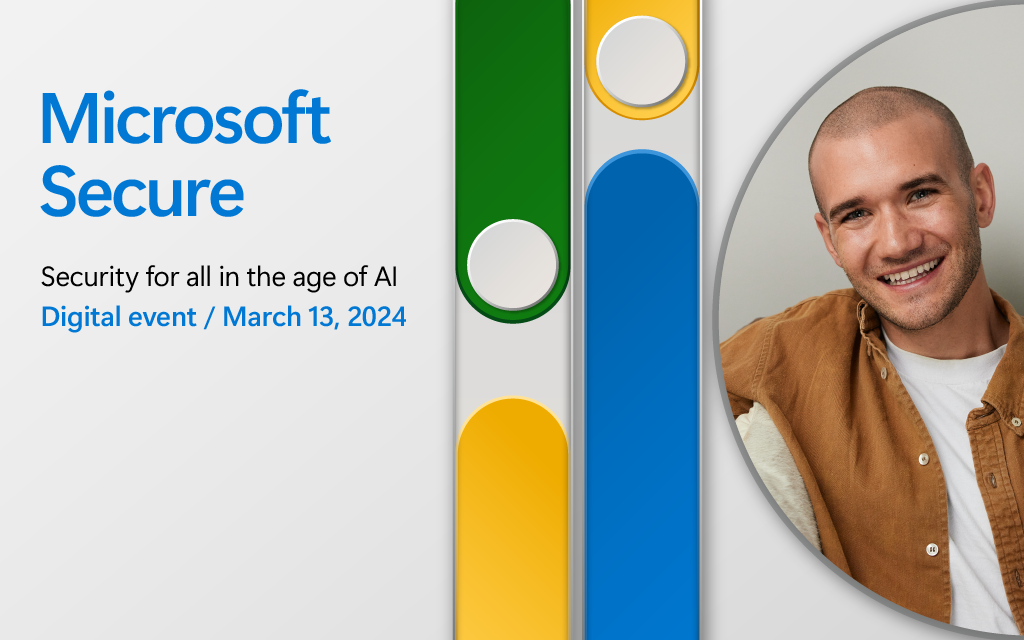 Microsoft Secure

Security for all in the age of AI
Digital event / March 13, 2024